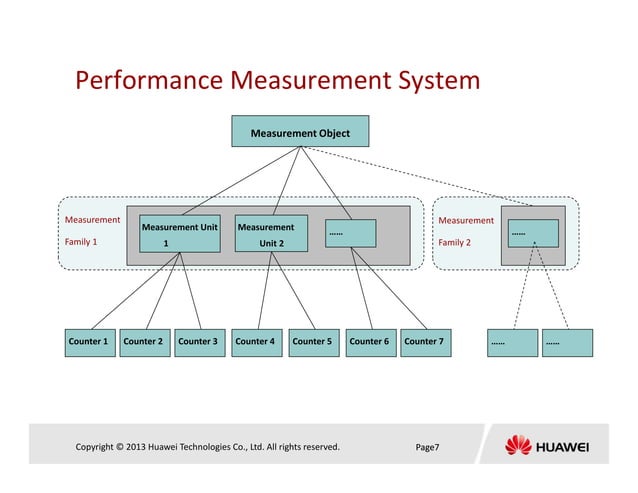 Performance Measurement System

Measurement Object

Measurement Family 1

Measurement Unit 1

Measurement Unit 2

......

Measurement Family 2

......

Counter 1

Counter 2

Counter 3

Counter 4

Counter 5

Counter 6

Counter 7

......

......

Copyright © 2013 Huawei Technologies Co., Ltd. All rights reserved.

Page7

HUAWEI